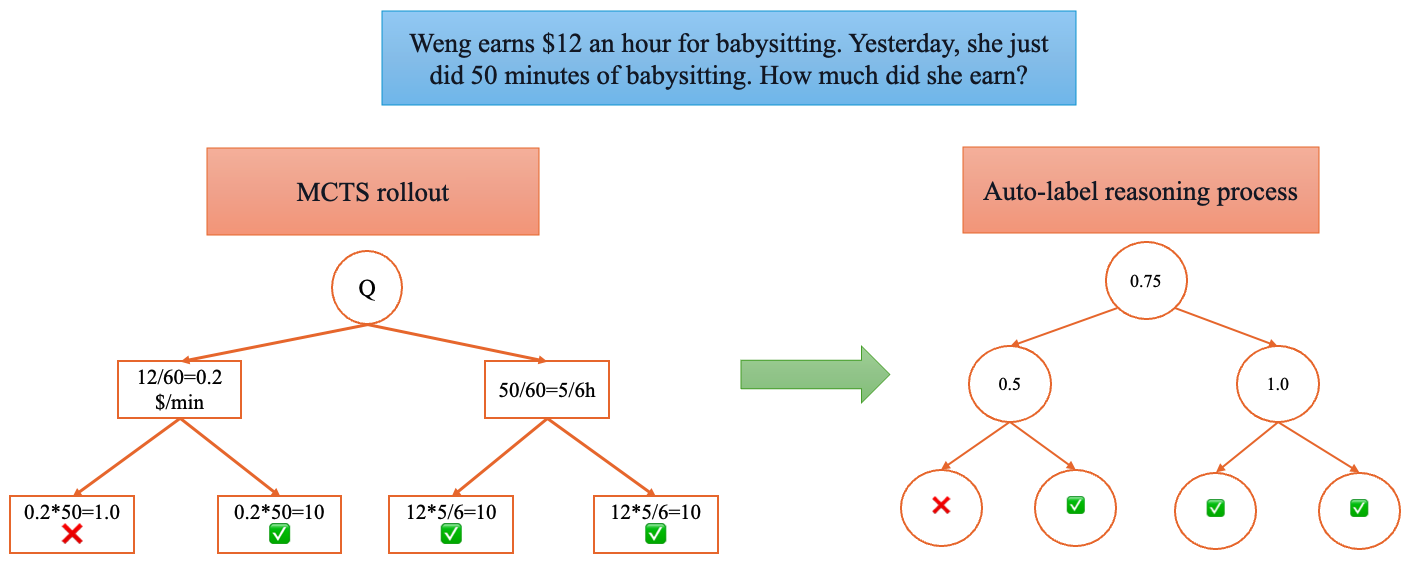 Weng earns \$12 an hour for babysitting. Yesterday, she just did 50 minutes of babysitting. How much did she earn?

MCTS rollout

Q

12/60=0.2 \$/min

50/60=5/6h

0.2*50=1.0 ❌

0.2*50=10 ✅

12*5/6=10 ✅

12*5/6=10 ✅

Auto-label reasoning process

0.75

0.5

1.0

❌

✅

✅

✅